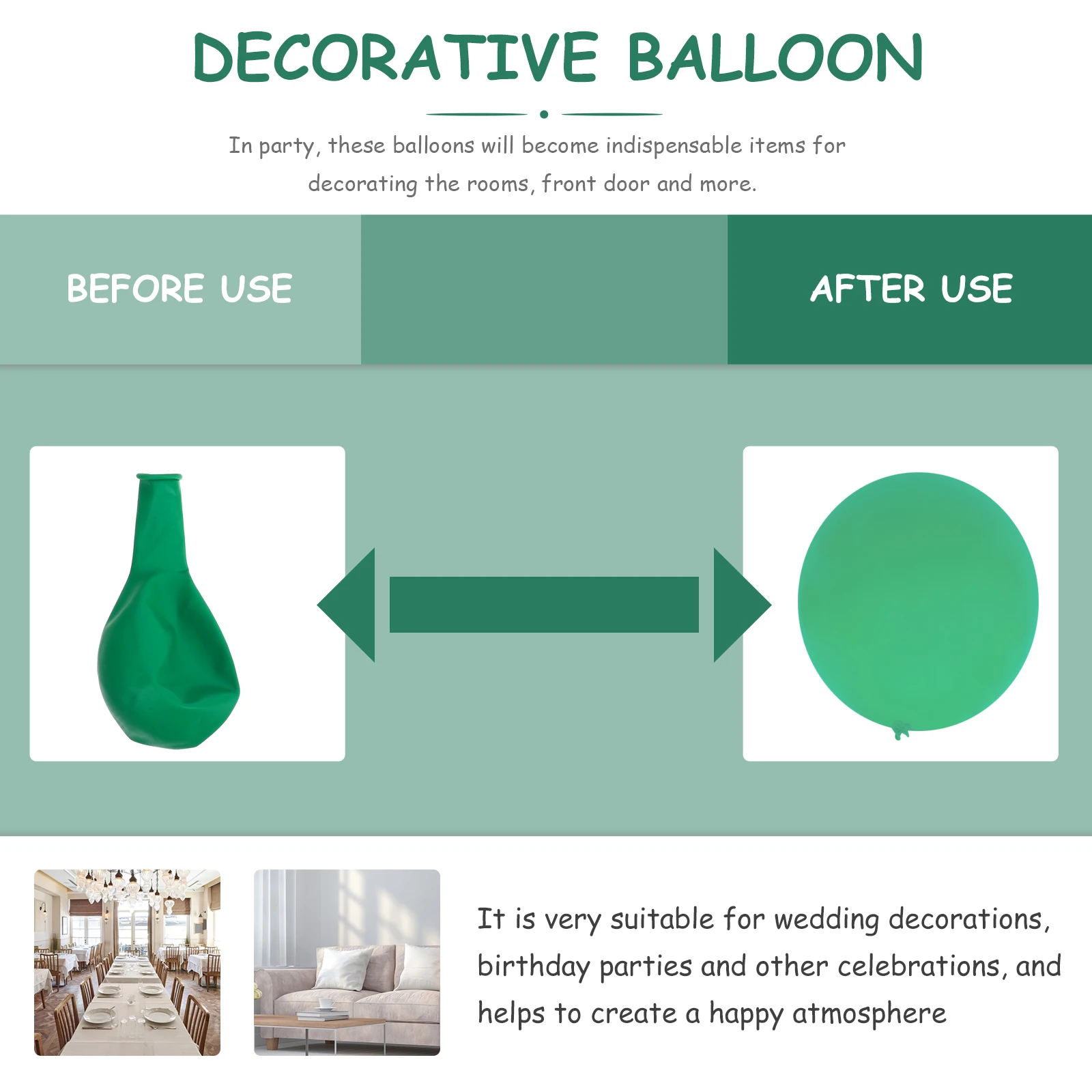 DECORATIVE BALLOON

In party, these balloons will become indispensable items for decorating the rooms, front door and more.

BEFORE USE

AFTER USE

It is very suitable for wedding decorations, birthday parties and other celebrations, and helps to create a happy atmosphere